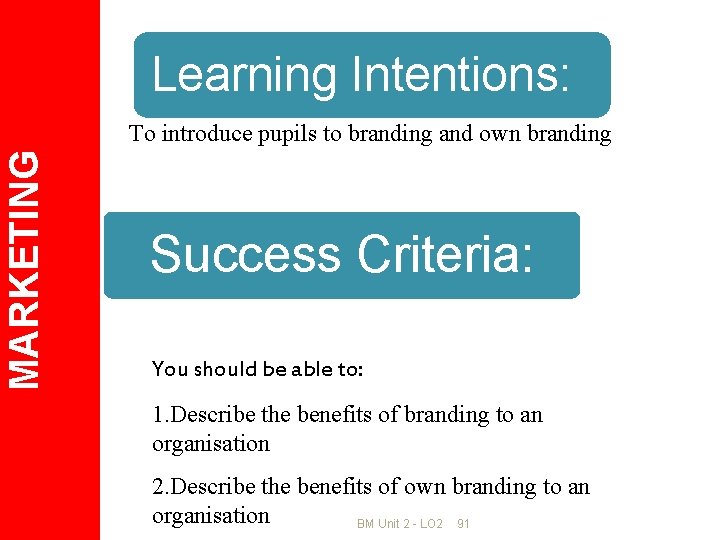 MARKETING

Learning Intentions:

To introduce pupils to branding and own branding

Success Criteria:

You should be able to:

1.Describe the benefits of branding to an organisation

2.Describe the benefits of own branding to an organisation

BM Unit 2 - LO2 91